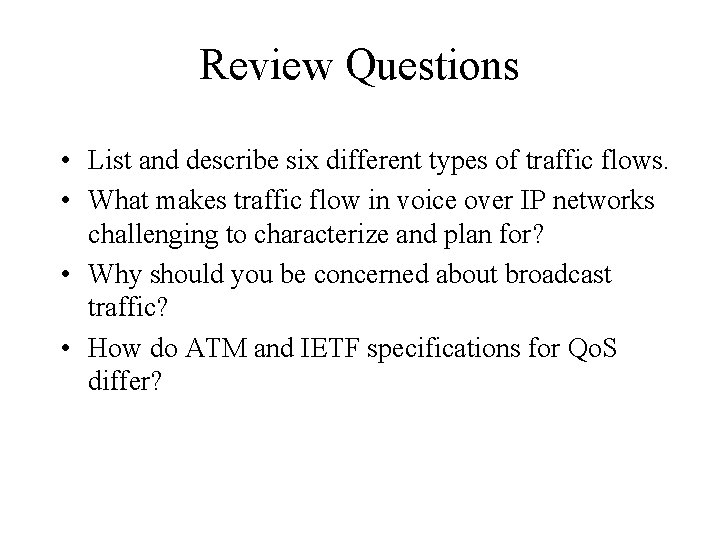 Review Questions

• List and describe six different types of traffic flows.
• What makes traffic flow in voice over IP networks challenging to characterize and plan for?
• Why should you be concerned about broadcast traffic?
• How do ATM and IETF specifications for QoS differ?